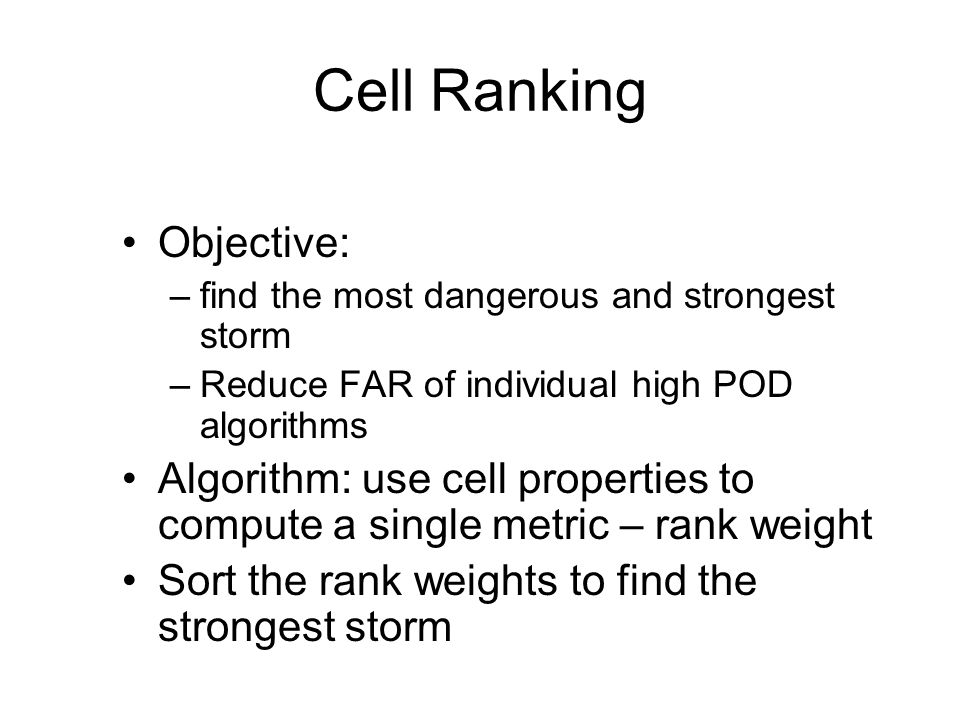 Cell Ranking

• Objective:
– find the most dangerous and strongest storm
– Reduce FAR of individual high POD algorithms
• Algorithm: use cell properties to compute a single metric – rank weight
• Sort the rank weights to find the strongest storm